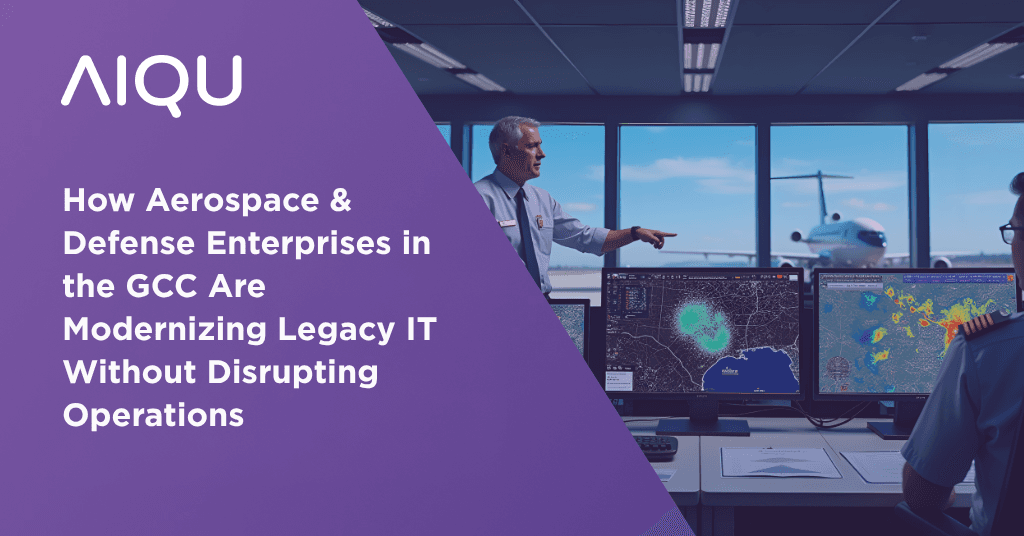 AIQU

How Aerospace & Defense Enterprises in the GCC Are Modernizing Legacy IT Without Disrupting Operations